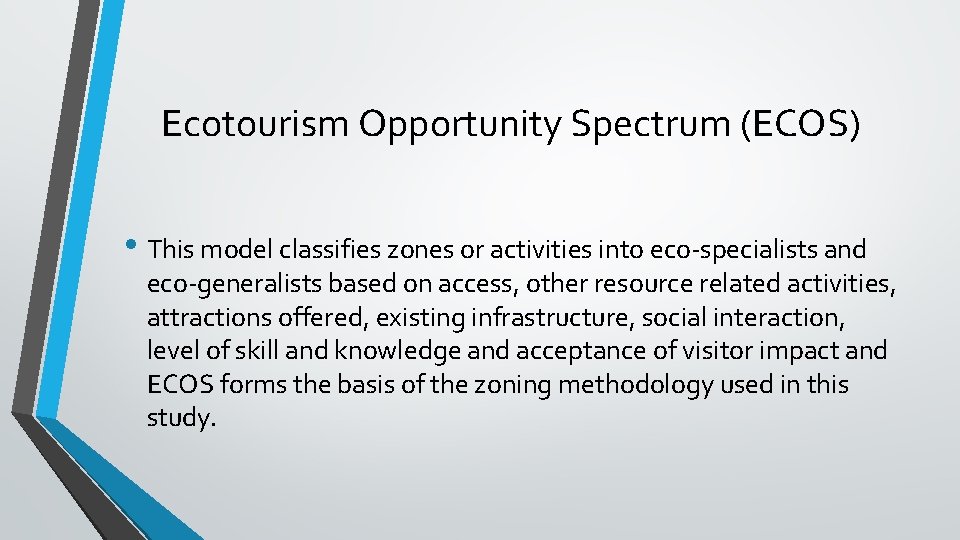 Ecotourism Opportunity Spectrum (ECOS)

• This model classifies zones or activities into eco-specialists and eco-generalists based on access, other resource related activities, attractions offered, existing infrastructure, social interaction, level of skill and knowledge and acceptance of visitor impact and ECOS forms the basis of the zoning methodology used in this study.